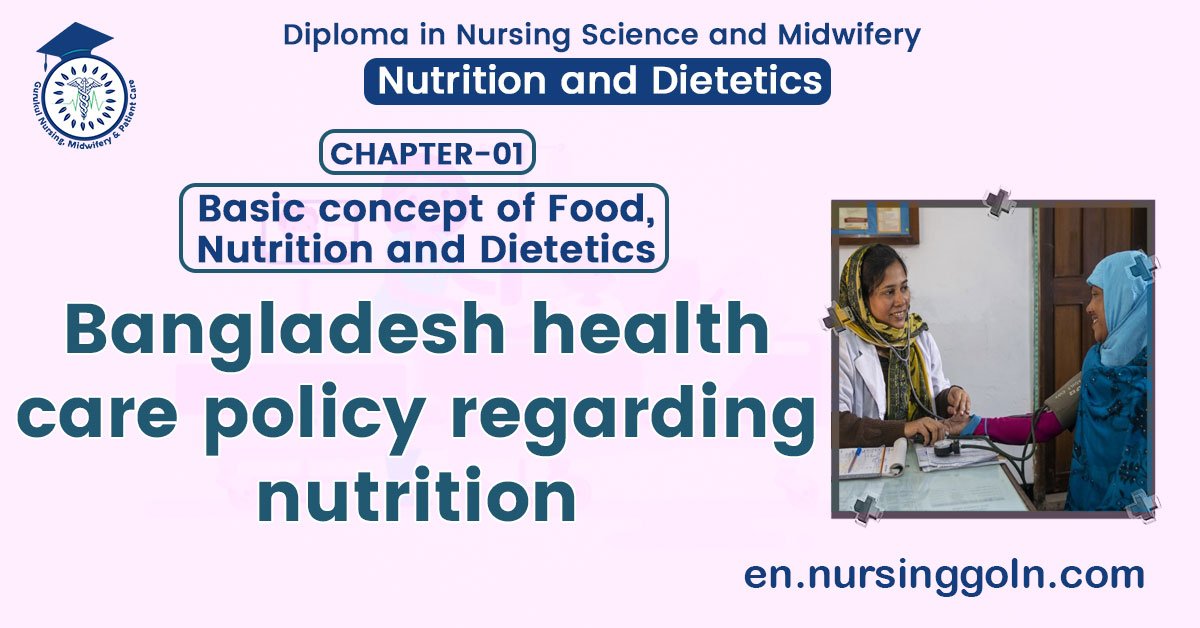 Gurukul Nursing, Midwifery & Patient Care

Diploma in Nursing Science and Midwifery

Nutrition and Dietetics

CHAPTER-01

Basic concept of Food, Nutrition and Dietetics

Bangladesh health care policy regarding nutrition

en.nursinggoln.com